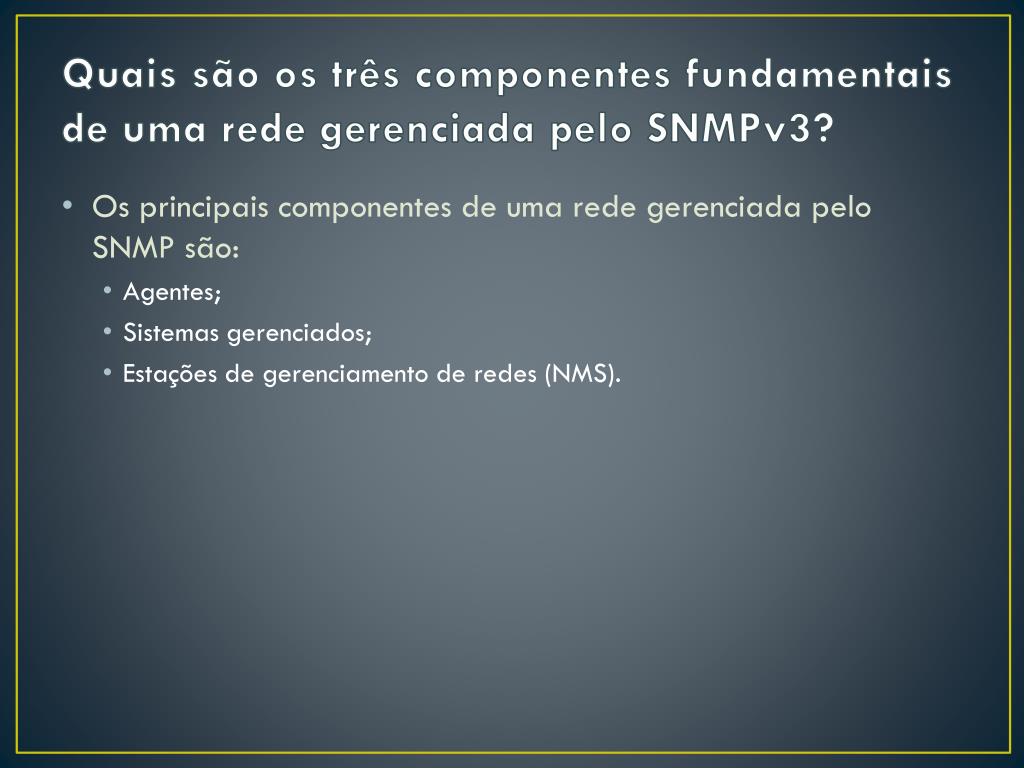 Quais são os três componentes fundamentais de uma rede gerenciada pelo SNMPv3?

• Os principais componentes de uma rede gerenciada pelo SNMP são:
  • Agentes;
  • Sistemas gerenciados;
  • Estações de gerenciamento de redes (NMS).